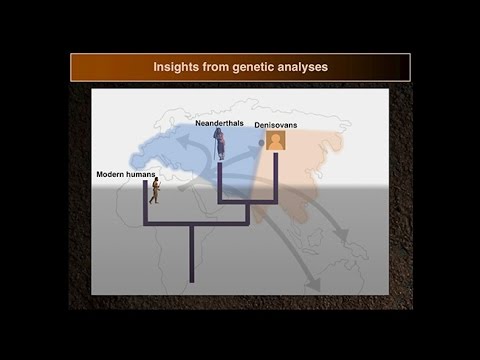 Insights from genetic analyses

Neanderthals

Denisovans

Modern humans